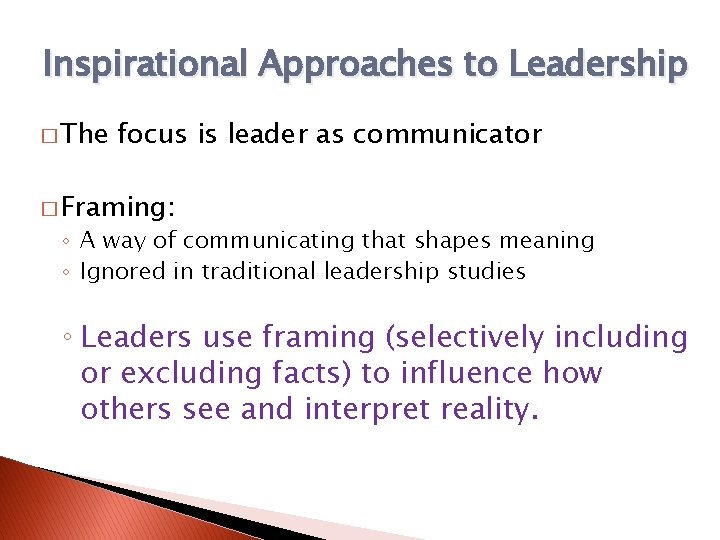 Inspirational Approaches to Leadership

□ The focus is leader as communicator

□ Framing:
◦ A way of communicating that shapes meaning
◦ Ignored in traditional leadership studies

◦ Leaders use framing (selectively including or excluding facts) to influence how others see and interpret reality.